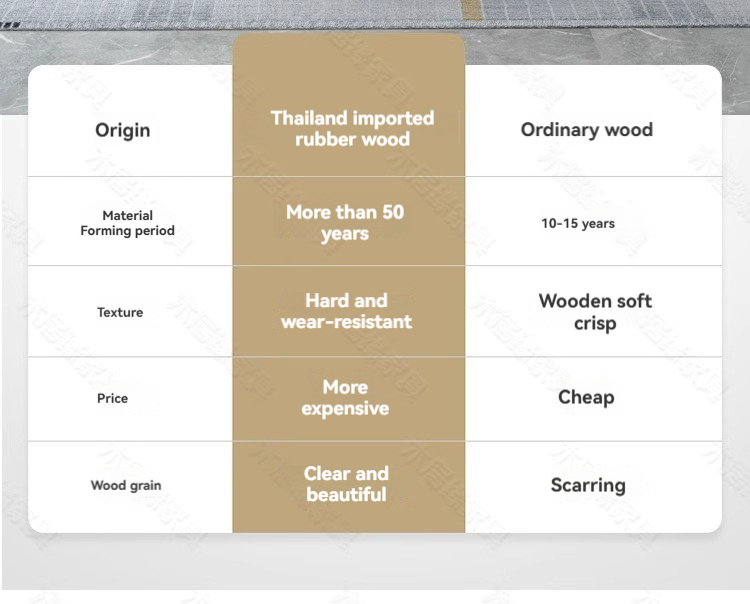 | Origin | Thailand imported rubber wood | Ordinary wood |
|---|---|---|
| Material Forming period | More than 50 years | 10-15 years |
| Texture | Hard and wear-resistant | Wooden soft crisp |
| Price | More expensive | Cheap |
| Wood grain | Clear and beautiful | Scarring |